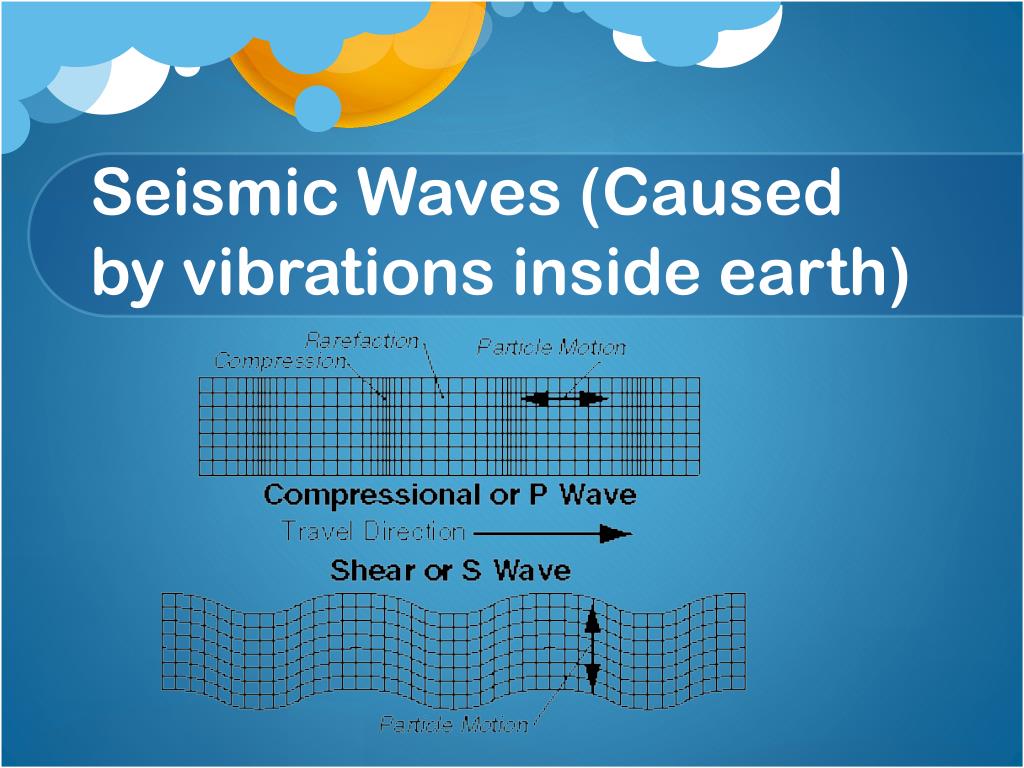 Seismic Waves (Caused by vibrations inside earth)

Rarefaction
Compression
Particle Motion

Compressional or P Wave

Travel Direction

Shear or S Wave

Particle Motion